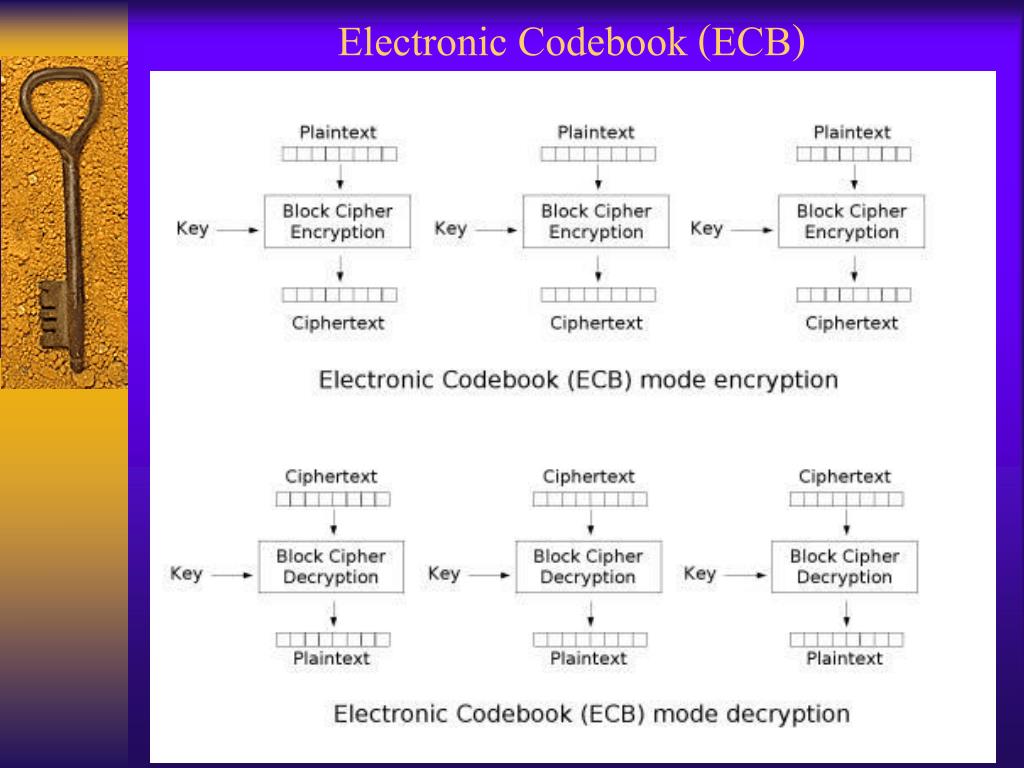 Electronic Codebook (ECB)

Plaintext

Key

Block Cipher Encryption

Ciphertext

Plaintext

Key

Block Cipher Encryption

Ciphertext

Plaintext

Key

Block Cipher Encryption

Ciphertext

Electronic Codebook (ECB) mode encryption

Ciphertext

Key

Block Cipher Decryption

Plaintext

Ciphertext

Key

Block Cipher Decryption

Plaintext

Ciphertext

Key

Block Cipher Decryption

Plaintext

Electronic Codebook (ECB) mode decryption